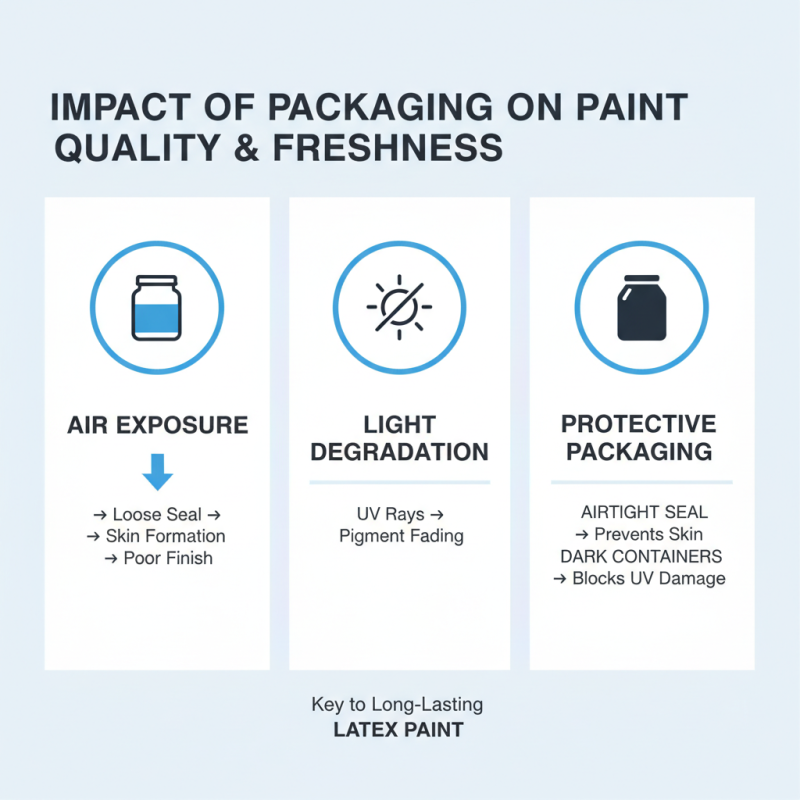 IMPACT OF PACKAGING ON PAINT QUALITY & FRESHNESS

AIR EXPOSURE

→ Loose Seal →
→ Skin Formation
→ Poor Finish

LIGHT DEGRADATION

UV Rays →
Pigment Fading

PROTECTIVE PACKAGING

AIRTIGHT SEAL
→ Prevents Skin
DARK CONTAINERS
→ Blocks UV Damage

Key to Long-Lasting
LATEX PAINT